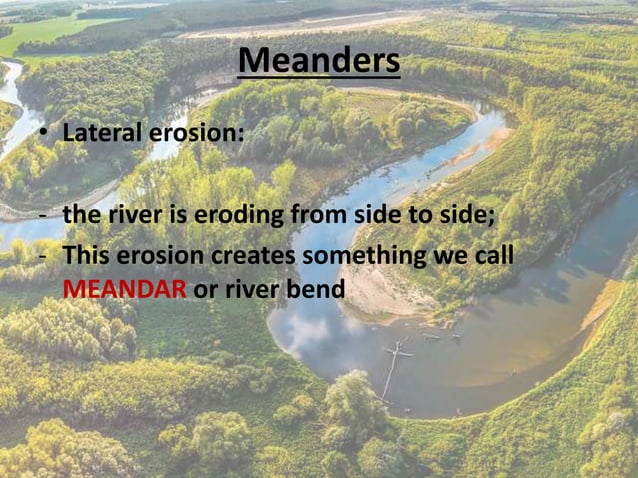 Meanders

• Lateral erosion:

- the river is eroding from side to side;
- This erosion creates something we call MEANDAR or river bend